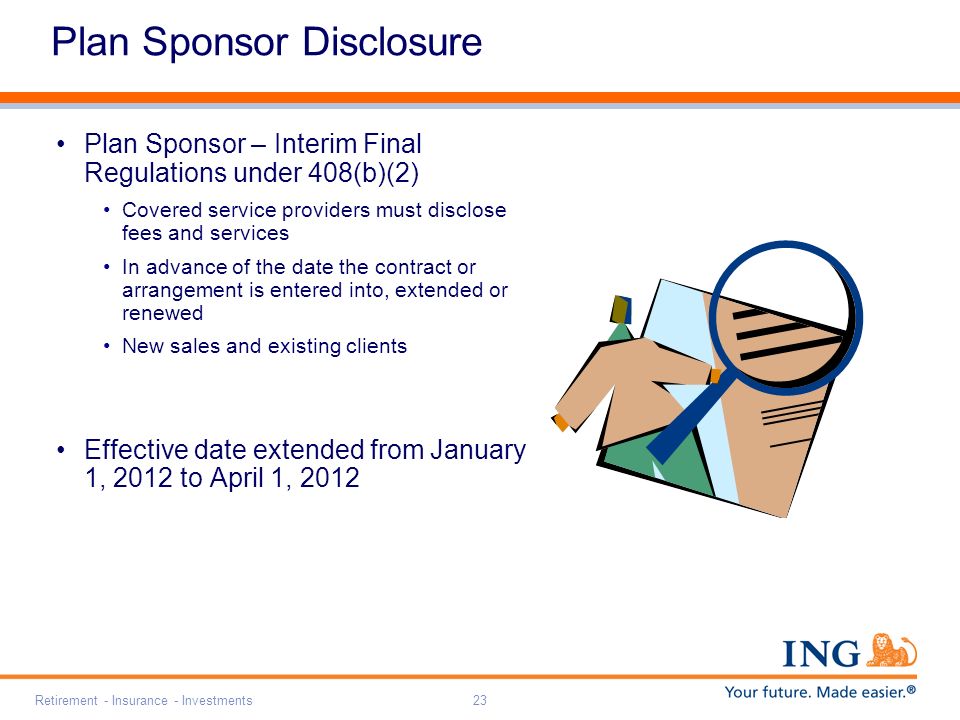 Plan Sponsor Disclosure

• Plan Sponsor – Interim Final Regulations under 408(b)(2)

• Covered service providers must disclose fees and services

• In advance of the date the contract or arrangement is entered into, extended or renewed

• New sales and existing clients

• Effective date extended from January 1, 2012 to April 1, 2012

ING

Retirement - Insurance - Investments 23

Your future. Made easier.®